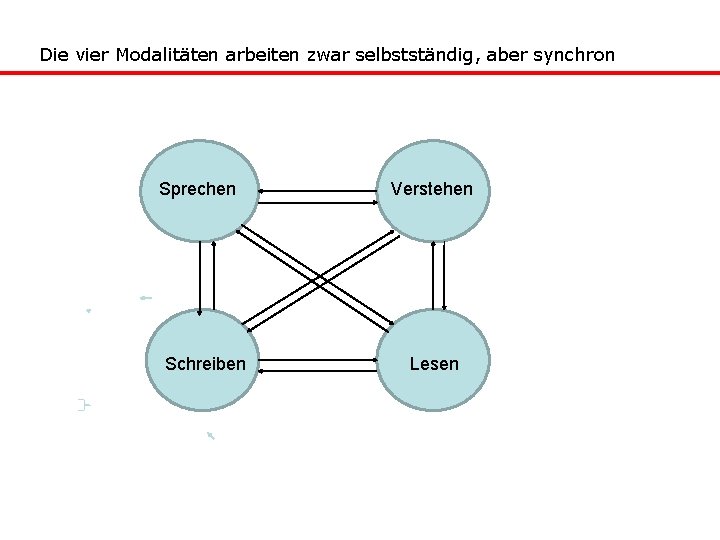 Die vier Modalitäten arbeiten zwar selbstständig, aber synchron

Sprechen

Verstehen

Schreiben

Lesen